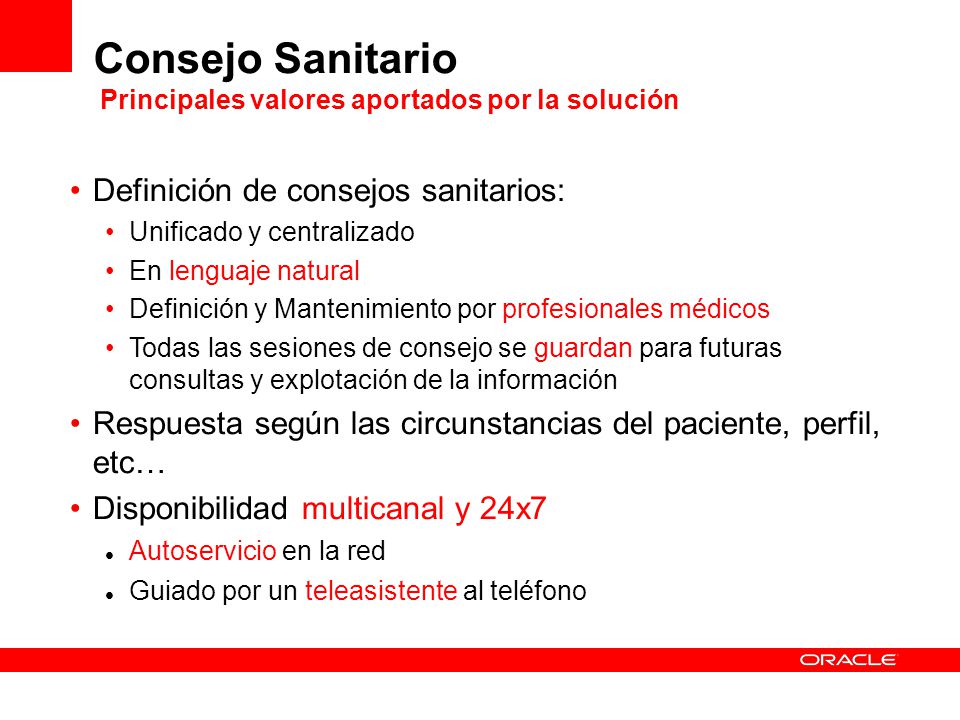 Consejo Sanitario
Principales valores aportados por la solución

• Definición de consejos sanitarios:
• Unificado y centralizado
• En lenguaje natural
• Definición y Mantenimiento por profesionales médicos
• Todas las sesiones de consejo se guardan para futuras consultas y explotación de la información
• Respuesta según las circunstancias del paciente, perfil, etc…
• Disponibilidad multicanal y 24x7
• Autoservicio en la red
• Guiado por un teleasistente al teléfono

ORACLE